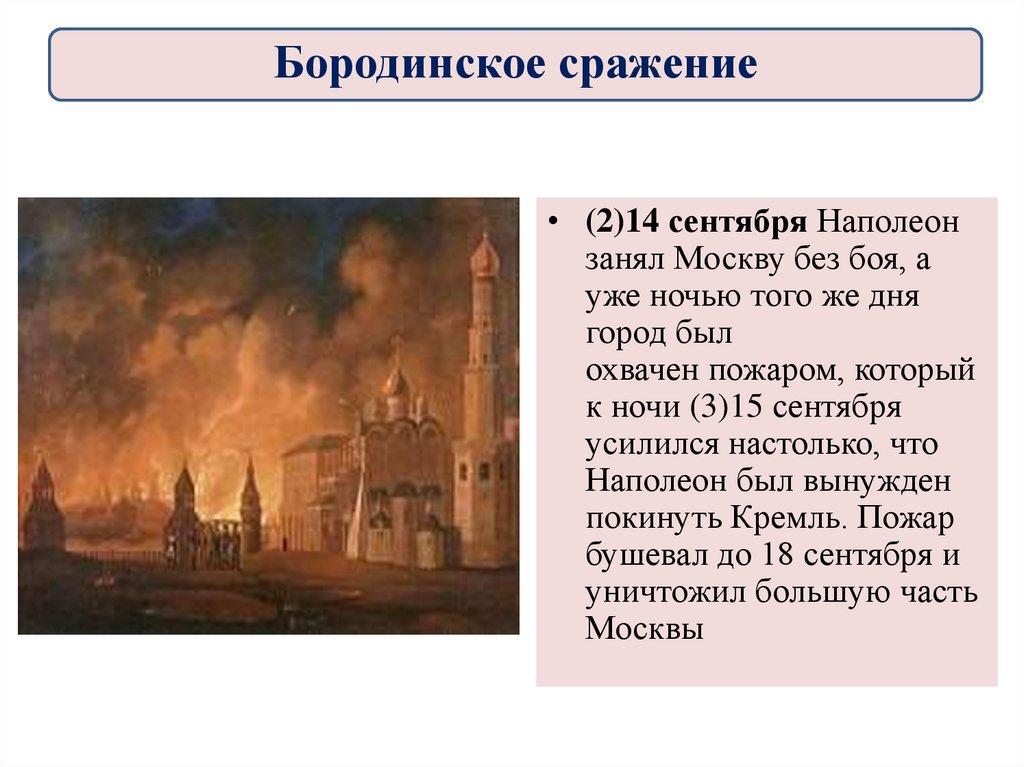 Бородинское сражение

• (2)14 сентября Наполеон занял Москву без боя, а уже ночью того же дня город был охвачен пожаром, который к ночи (3)15 сентября усилился настолько, что Наполеон был вынужден покинуть Кремль. Пожар бушевал до 18 сентября и уничтожил большую часть Москвы